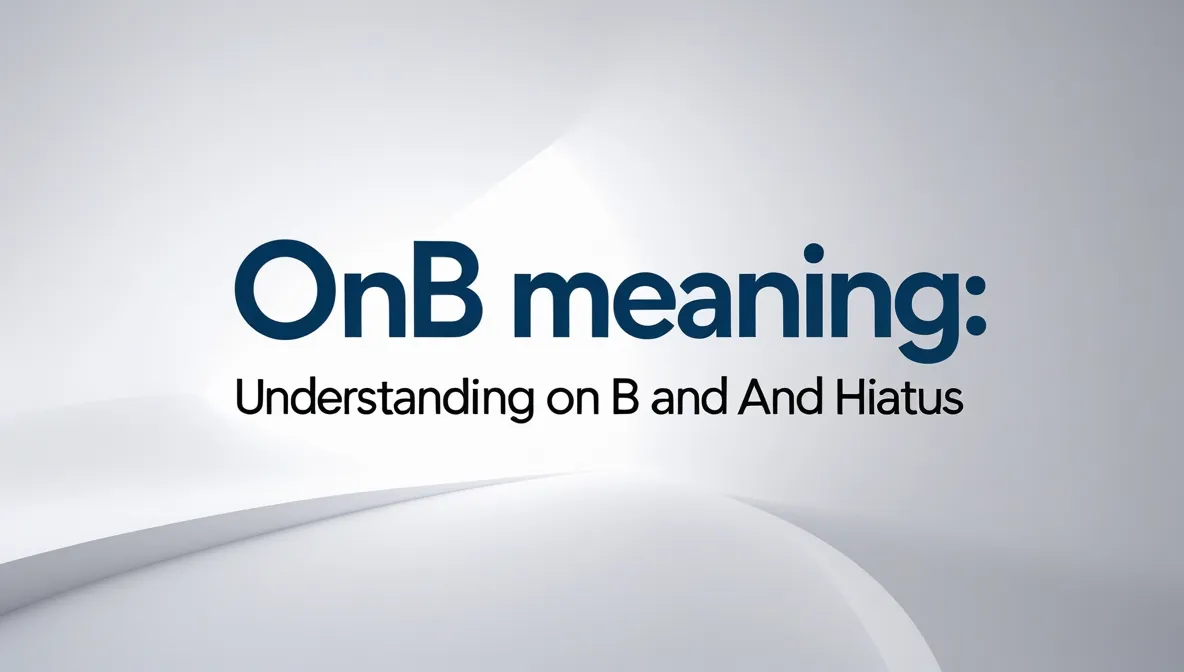 OnB meaning:

Understanding on B and And Hiatus